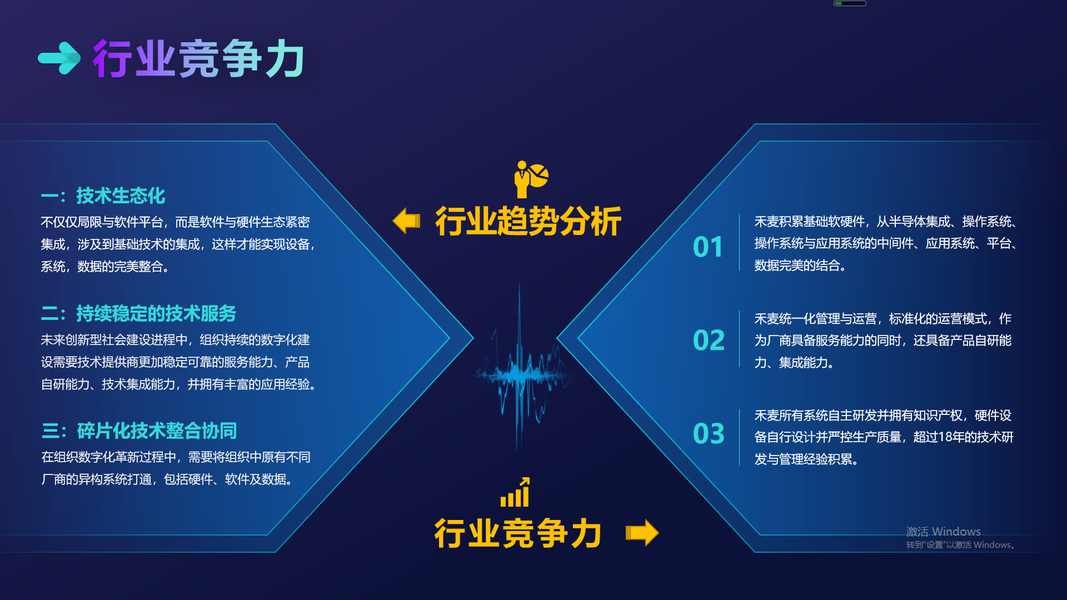 行业竞争力

一：技术生态化
不仅仅局限与软件平台，而是软件与硬件生态紧密集成，涉及到基础技术的集成，这样才能实现设备，系统，数据的完美整合。

二：持续稳定的技术服务
未来创新型社会建设进程中，组织持续的数字化建设需要技术提供商更加稳定可靠的服务能力、产品自研能力、技术集成能力，并拥有丰富的应用经验。

三：碎片化技术整合协同
在组织数字化革新过程中，需要将组织中原有不同厂商的异构系统打通，包括硬件、软件及数据。

行业趋势分析

行业竞争力

01
禾麦积累基础软硬件，从半导体集成、操作系统、操作系统与应用系统的中间件、应用系统、平台、数据完美的结合。

02
禾麦统一化管理与运营，标准化的运营模式，作为厂商具备服务能力的同时，还具备产品自研能力、集成能力。

03
禾麦所有系统自主研发并拥有知识产权，硬件设备自行设计并严控生产质量，超过18年的技术研发与管理经验积累。

激活 Windows
转到"设置"以激活 Windows。